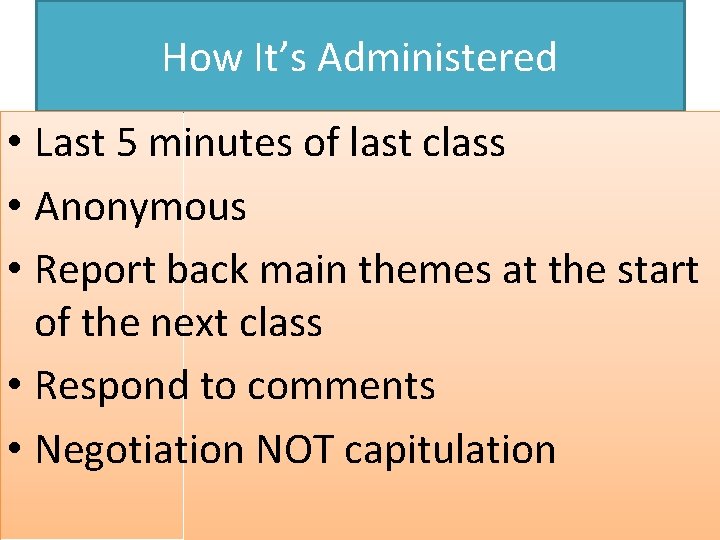 How It’s Administered

• Last 5 minutes of last class
• Anonymous
• Report back main themes at the start of the next class
• Respond to comments
• Negotiation NOT capitulation